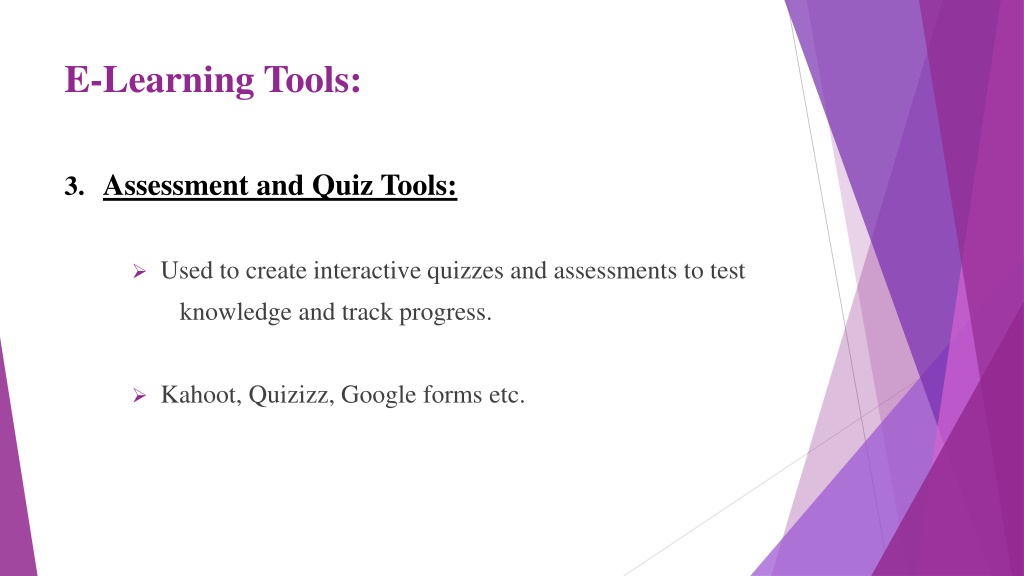 E-Learning Tools:

3. Assessment and Quiz Tools:

➢ Used to create interactive quizzes and assessments to test knowledge and track progress.

➢ Kahoot, Quizizz, Google forms etc.